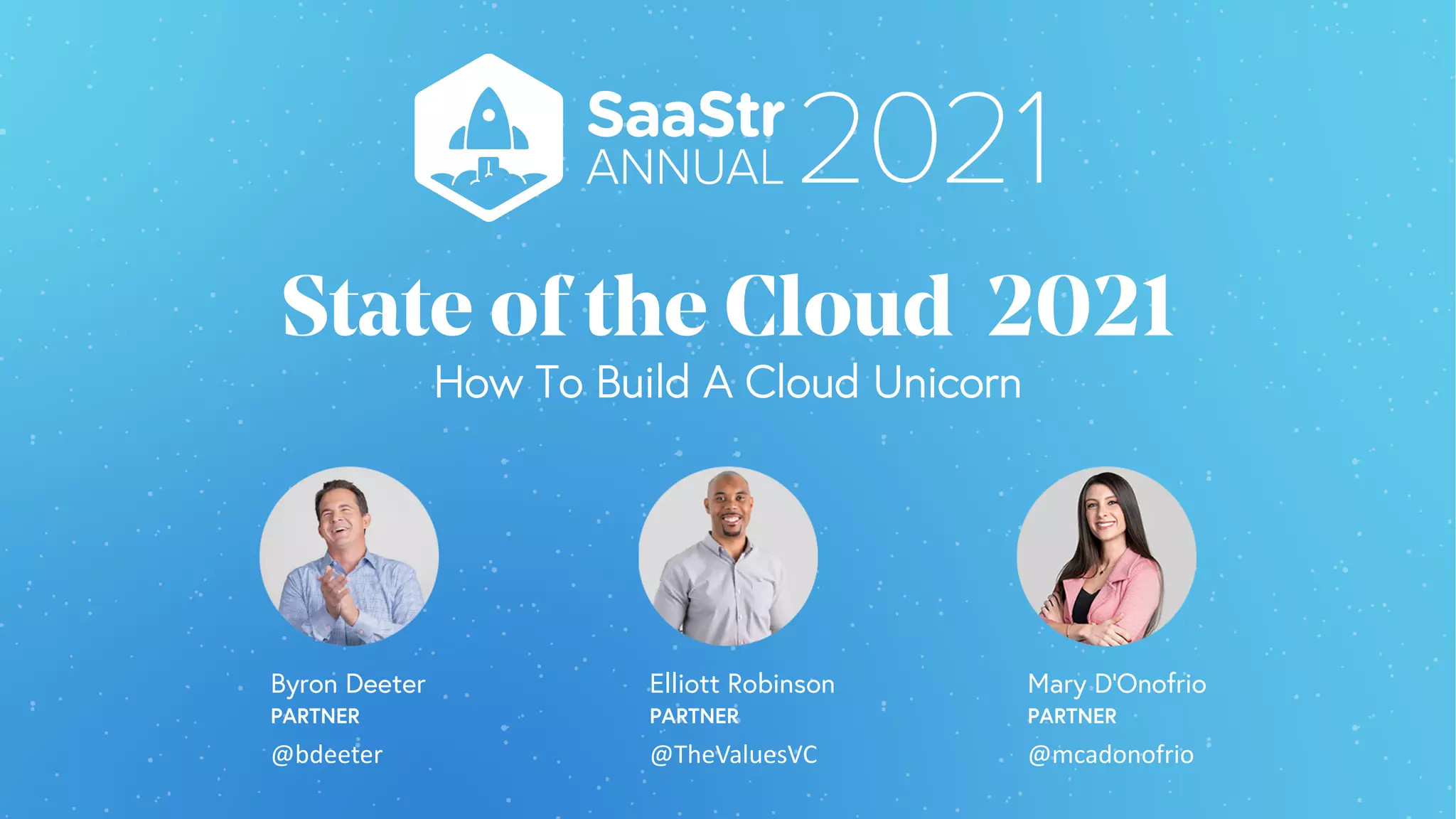 SaaStr ANNUAL 2021

State of the Cloud 2021

How To Build A Cloud Unicorn

Byron Deeter
PARTNER
@bdeeter

Elliott Robinson
PARTNER
@TheValuesVC

Mary D'Onofrio
PARTNER
@mcadonofrio